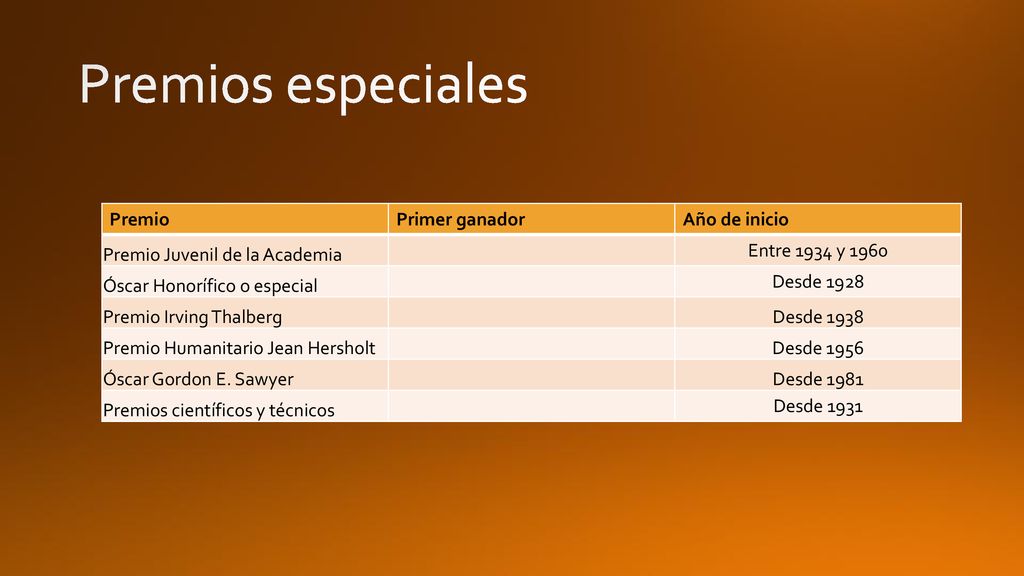 Premios especiales

| Premio | Primer ganador | Año de inicio |
|---|---|---|
| Premio Juvenil de la Academia | | Entre 1934 y 1960 |
| Óscar Honorífico o especial | | Desde 1928 |
| Premio Irving Thalberg | | Desde 1938 |
| Premio Humanitario Jean Hersholt | | Desde 1956 |
| Óscar Gordon E. Sawyer | | Desde 1981 |
| Premios científicos y técnicos | | Desde 1931 |